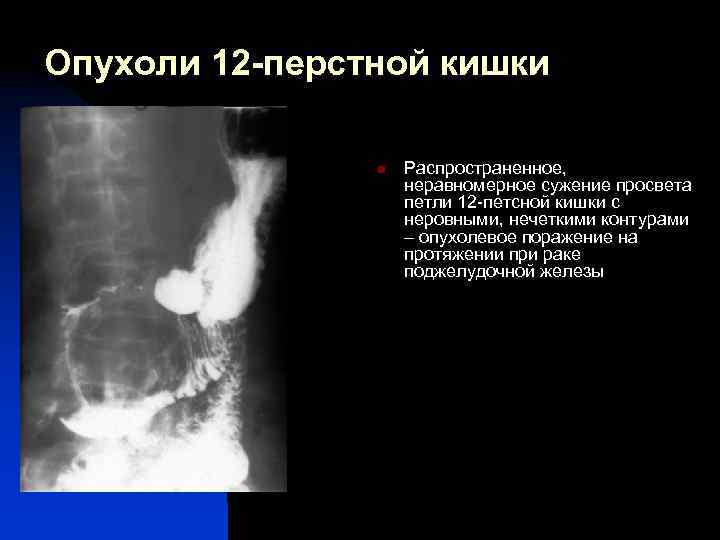 Опухоли 12-перстной кишки

Распространенное, неравномерное сужение просвета петли 12-петсной кишки с неровными, нечеткими контурами – опухолевое поражение на протяжении при раке поджелудочной железы